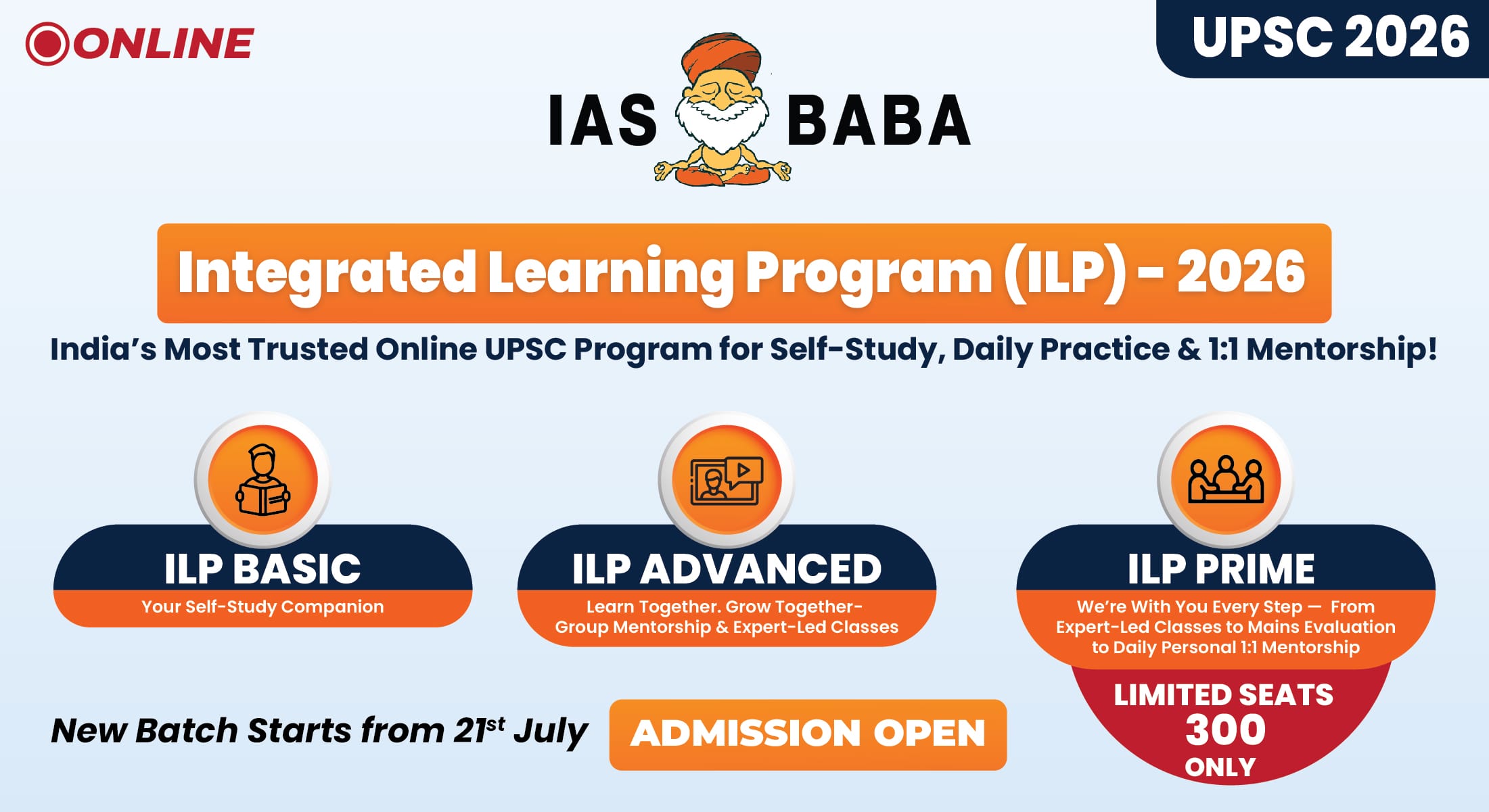 ONLINE

UPSC 2026

IAS BABA

Integrated Learning Program (ILP) - 2026

India's Most Trusted Online UPSC Program for Self-Study, Daily Practice & 1:1 Mentorship!

ILP BASIC
Your Self-Study Companion

ILP ADVANCED
Learn Together. Grow Together- Group Mentorship & Expert-Led Classes

ILP PRIME
We're With You Every Step — From Expert-Led Classes to Mains Evaluation to Daily Personal 1:1 Mentorship

LIMITED SEATS
300
ONLY

New Batch Starts from 21$^{st}$ July

ADMISSION OPEN